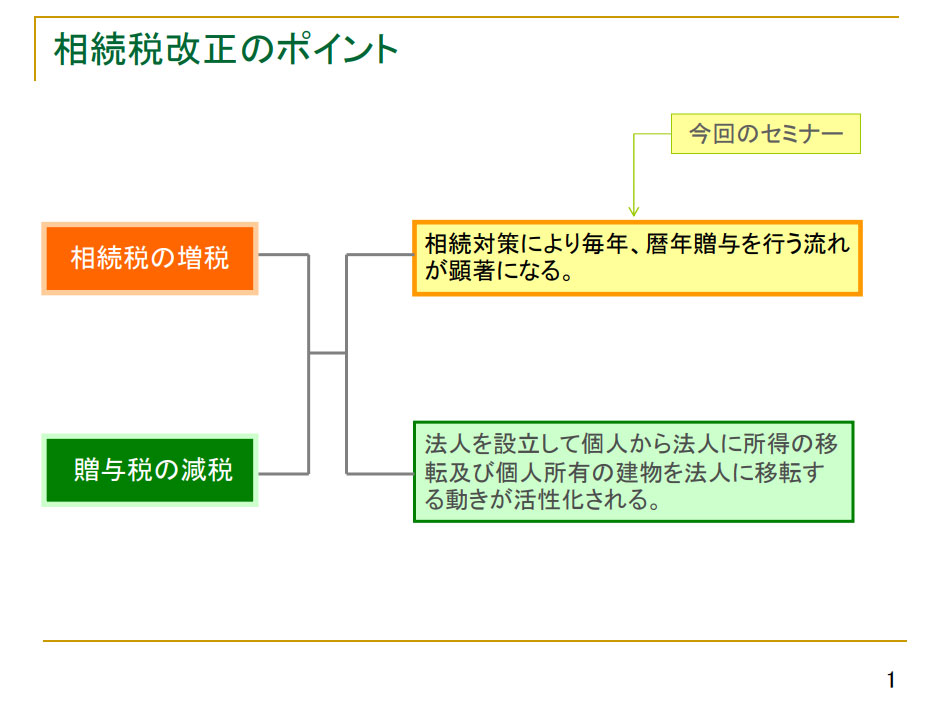 相続税改正のポイント

今回のセミナー

相続税の増税

相続対策により毎年、暦年贈与を行う流れが顕著になる。

贈与税の減税

法人を設立して個人から法人に所得の移転及び個人所有の建物を法人に移転する動きが活性化される。

1